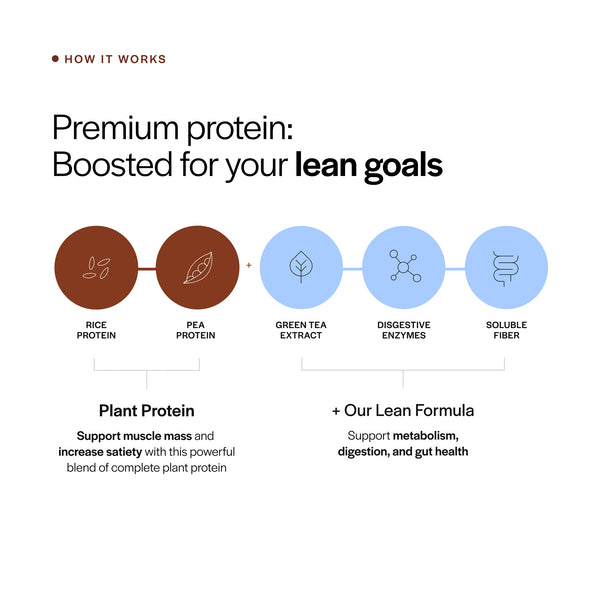 HOW IT WORKS

Premium protein:
Boosted for your lean goals

RICE PROTEIN

PEA PROTEIN

+

GREEN TEA EXTRACT

DISGESTIVE ENZYMES

SOLUBLE FIBER

Plant Protein

Support muscle mass and increase satiety with this powerful blend of complete plant protein

+ Our Lean Formula

Support metabolism, digestion, and gut health